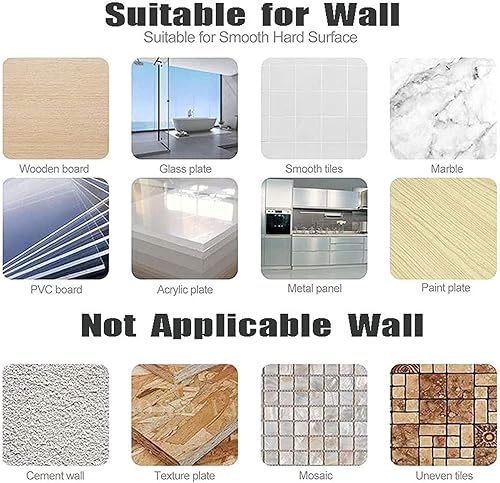 Suitable for Wall
Suitable for Smooth Hard Surface

Wooden board
Glass plate
Smooth tiles
Marble

PVC board
Acrylic plate
Metal panel
Paint plate

Not Applicable Wall

Cement wall
Texture plate
Mosaic
Uneven tiles